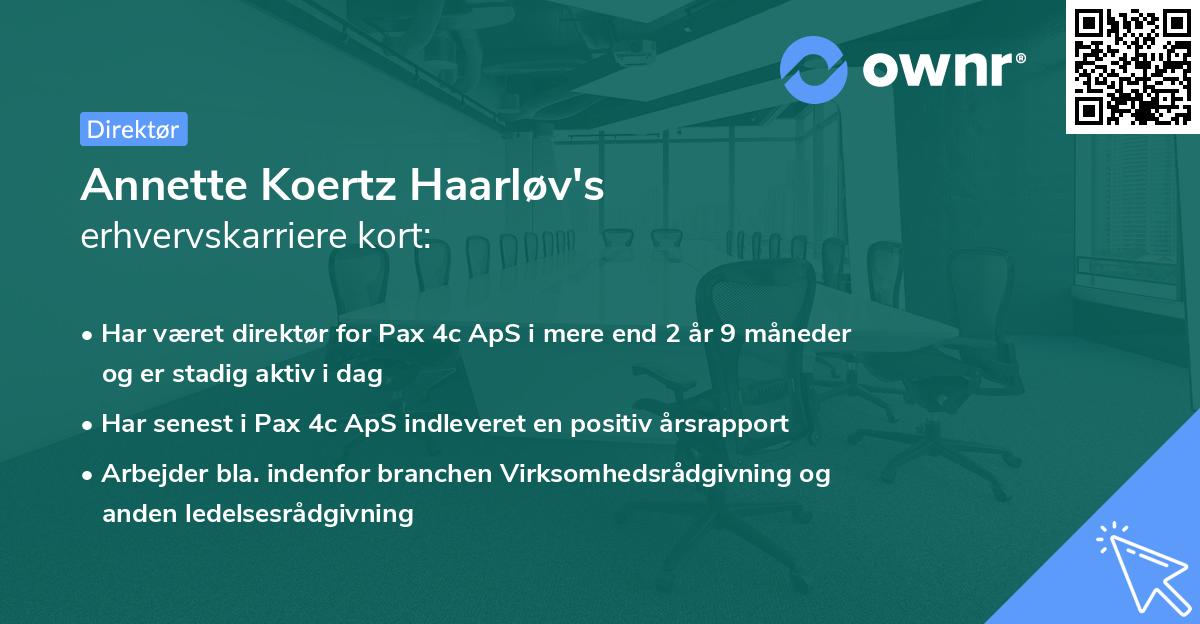 ownr®

Direktør

Annette Koertz Haarløv's
erhvervskarriere kort:

• Har været direktør for Pax 4c ApS i mere end 2 år 9 måneder og er stadig aktiv i dag

• Har senest i Pax 4c ApS indleveret en positiv årsrapport

• Arbejder bla. indenfor branchen Virksomhedsrådgivning og anden ledelsesrådgivning